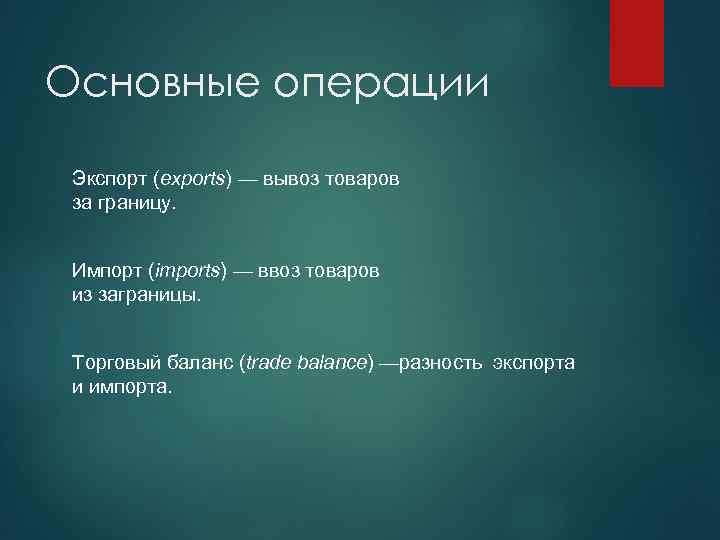 Основные операции

Экспорт (exports) — вывоз товаров за границу.

Импорт (imports) — ввоз товаров из заграницы.

Торговый баланс (trade balance) —разность экспорта и импорта.